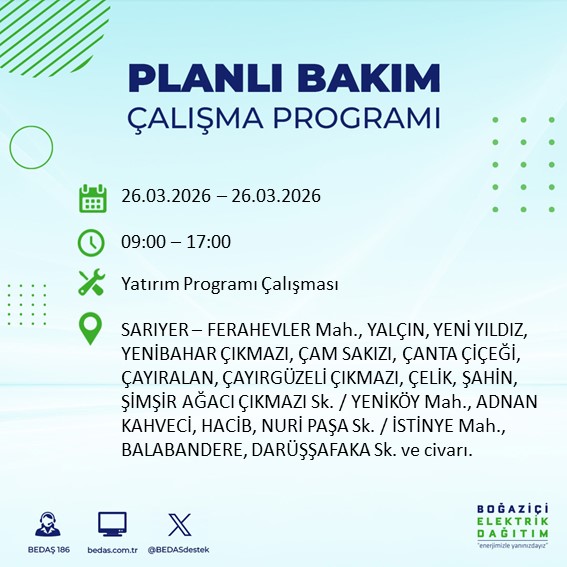 PLANLI BAKIM
ÇALIŞMA PROGRAMI

26.03.2026 – 26.03.2026

09:00 – 17:00

Yatırım Programı Çalışması

SARIYER – FERAHEVLER Mah., YALÇIN, YENİ YILDIZ, YENİBAHAR ÇIKMAZI, ÇAM SAKIZI, ÇANTA ÇİÇEĞİ, ÇAYIRALAN, ÇAYIRGÜZELİ ÇIKMAZI, ÇELİK, ŞAHİN, ŞİMŞİR AĞACI ÇIKMAZI Sk. / YENİKÖY Mah., ADNAN KAHVECİ, HACİB, NURİ PAŞA Sk. / İSTİNYE Mah., BALABANDERE, DARÜŞŞAFAKA Sk. ve civarı.

BEDAŞ 186
bedas.com.tr
@BEDASdestek

BOĞAZİÇİ
ELEKTRİK
DAĞITIM
"enerjimizle yanınızdayız"